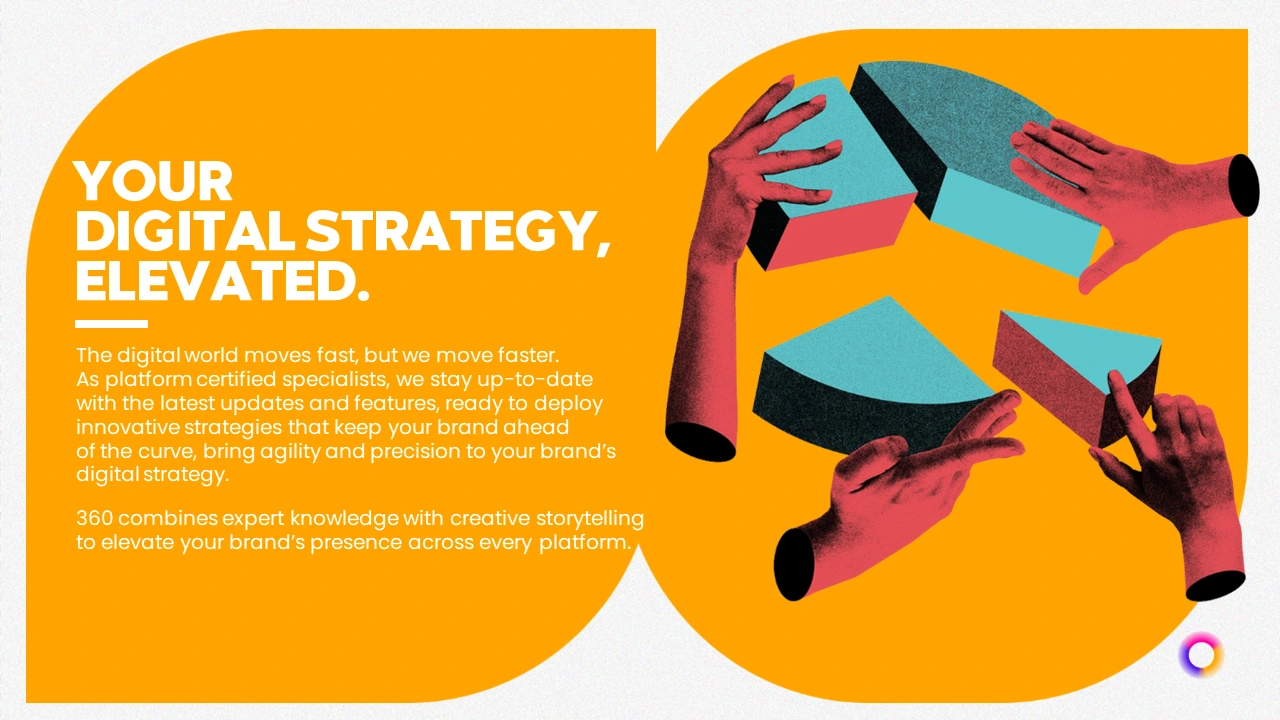 YOUR DIGITAL STRATEGY, ELEVATED.

The digital world moves fast, but we move faster. As platform certified specialists, we stay up-to-date with the latest updates and features, ready to deploy innovative strategies that keep your brand ahead of the curve, bring agility and precision to your brand's digital strategy.

360 combines expert knowledge with creative storytelling to elevate your brand's presence across every platform.